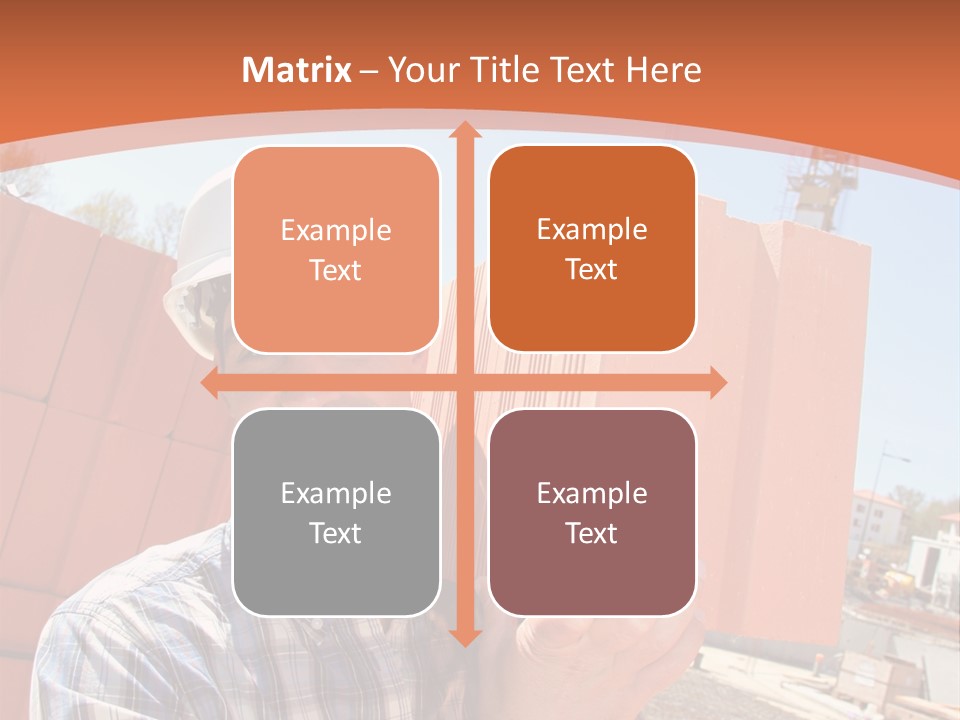 Matrix – Your Title Text Here

Example Text

Example Text

Example Text

Example Text